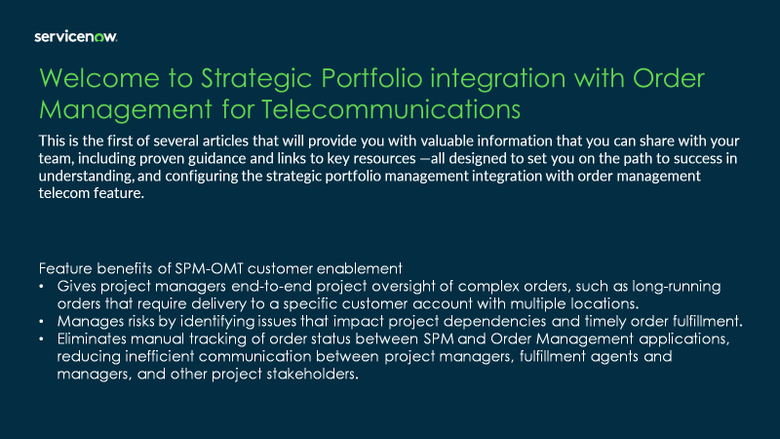 servicenow.

Welcome to Strategic Portfolio integration with Order Management for Telecommunications

This is the first of several articles that will provide you with valuable information that you can share with your team, including proven guidance and links to key resources —all designed to set you on the path to success in understanding, and configuring the strategic portfolio management integration with order management telecom feature.

Feature benefits of SPM-OMT customer enablement
• Gives project managers end-to-end project oversight of complex orders, such as long-running orders that require delivery to a specific customer account with multiple locations.
• Manages risks by identifying issues that impact project dependencies and timely order fulfillment.
• Eliminates manual tracking of order status between SPM and Order Management applications, reducing inefficient communication between project managers, fulfillment agents and managers, and other project stakeholders.